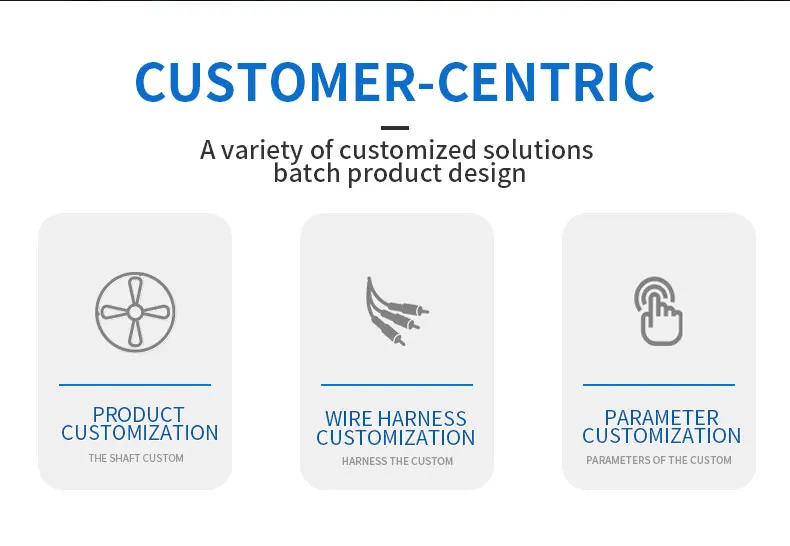 CUSTOMER-CENTRIC

A variety of customized solutions
batch product design

PRODUCT CUSTOMIZATION
THE SHAFT CUSTOM

WIRE HARNESS CUSTOMIZATION
HARNESS THE CUSTOM

PARAMETER CUSTOMIZATION
PARAMETERS OF THE CUSTOM